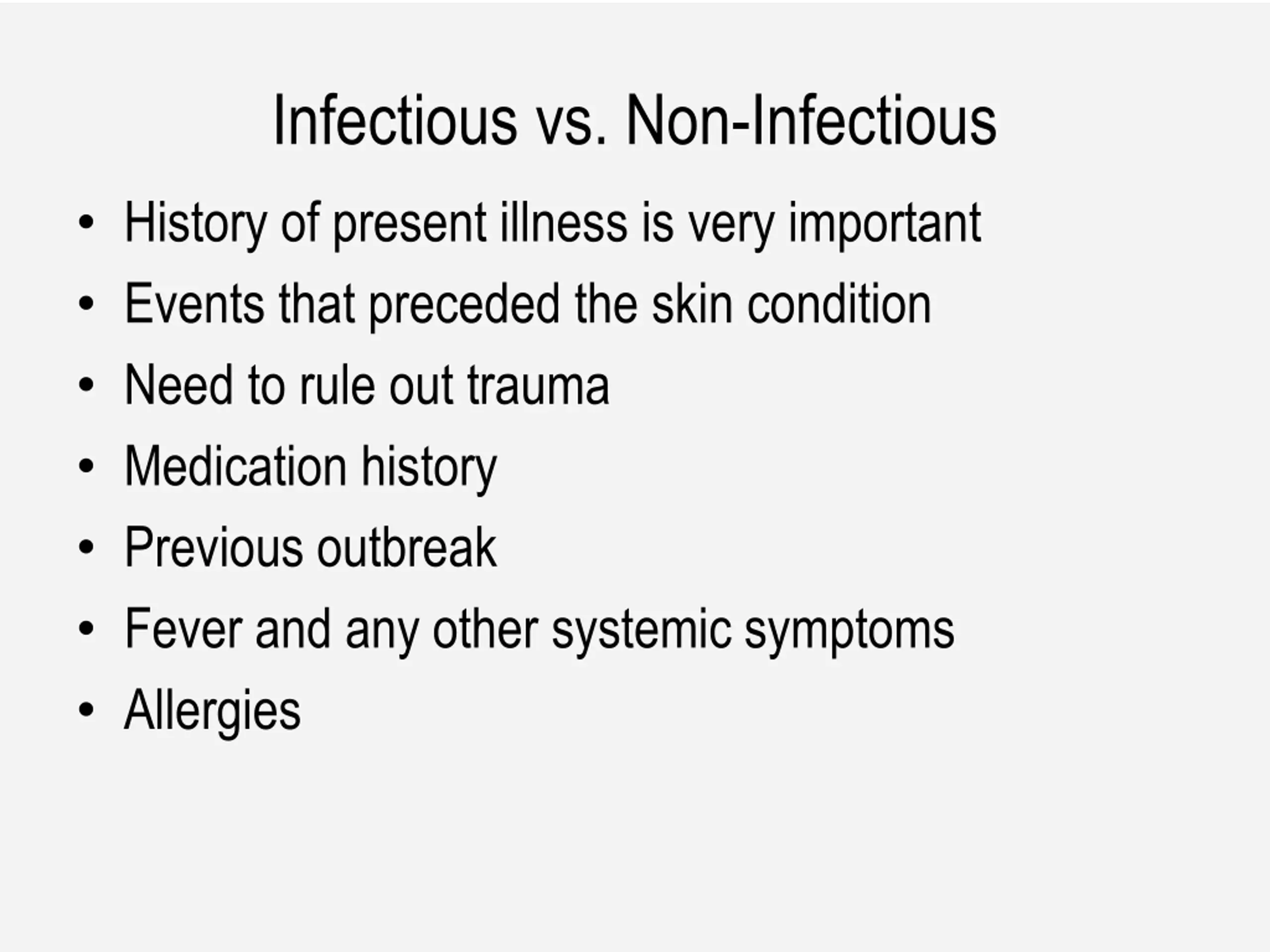 Infectious vs. Non-Infectious

• History of present illness is very important
• Events that preceded the skin condition
• Need to rule out trauma
• Medication history
• Previous outbreak
• Fever and any other systemic symptoms
• Allergies